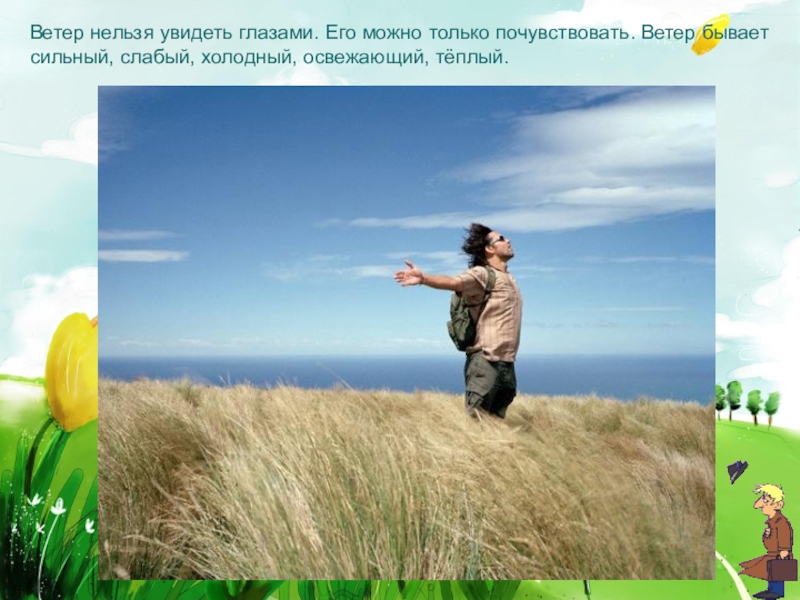 Ветер нельзя увидеть глазами. Его можно только почувствовать. Ветер бывает сильный, слабый, холодный, освежающий, тёплый.